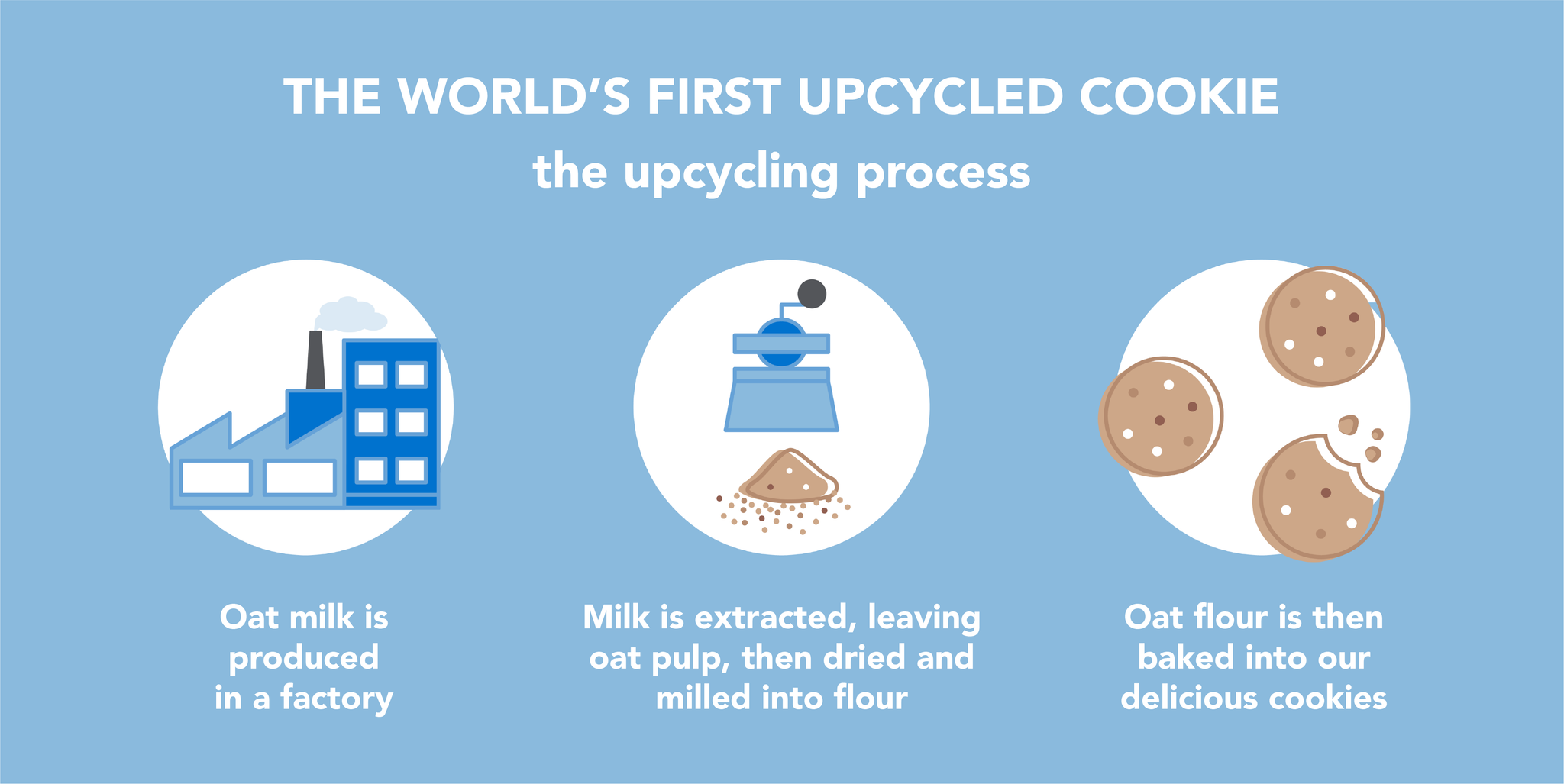 THE WORLD'S FIRST UPCYCLED COOKIE

the upcycling process

Oat milk is produced in a factory

Milk is extracted, leaving oat pulp, then dried and milled into flour

Oat flour is then baked into our delicious cookies